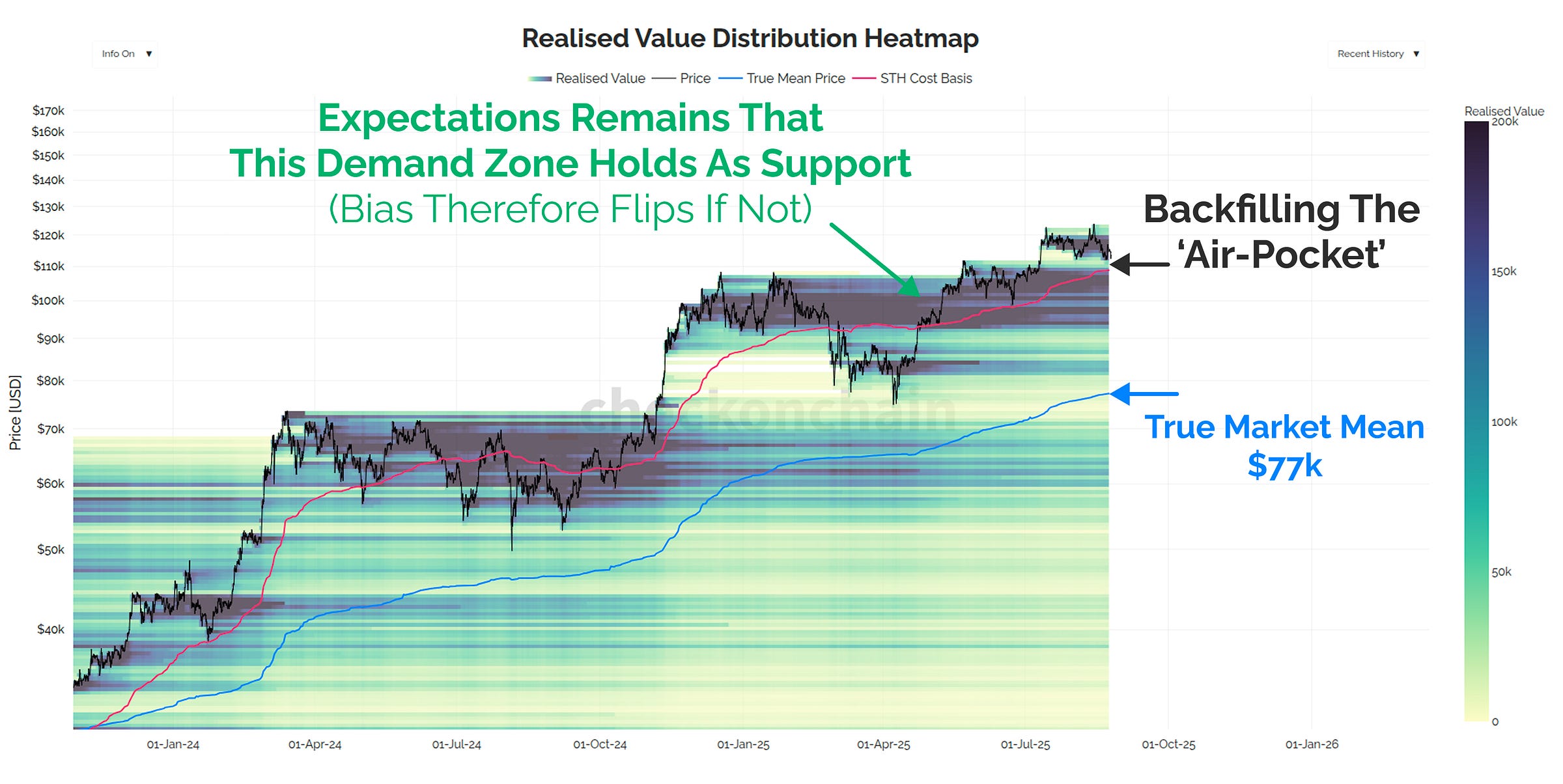 Realised Value Distribution Heatmap

Info On ▼

Recent History ▼

Realised Value — Price — True Mean Price — STH Cost Basis

Expectations Remains That
This Demand Zone Holds As Support
(Bias Therefore Flips If Not)

Backfilling The 'Air-Pocket'

True Market Mean $77k

checkonchain

Price [USD]

$170k
$160k
$150k
$140k
$130k
$120k
$110k
$100k
$90k
$80k
$70k
$60k
$50k
$40k

01-Jan-24
01-Apr-24
01-Jul-24
01-Oct-24
01-Jan-25
01-Apr-25
01-Jul-25
01-Oct-25
01-Jan-26

Realised Value
200k
150k
100k
50k
0